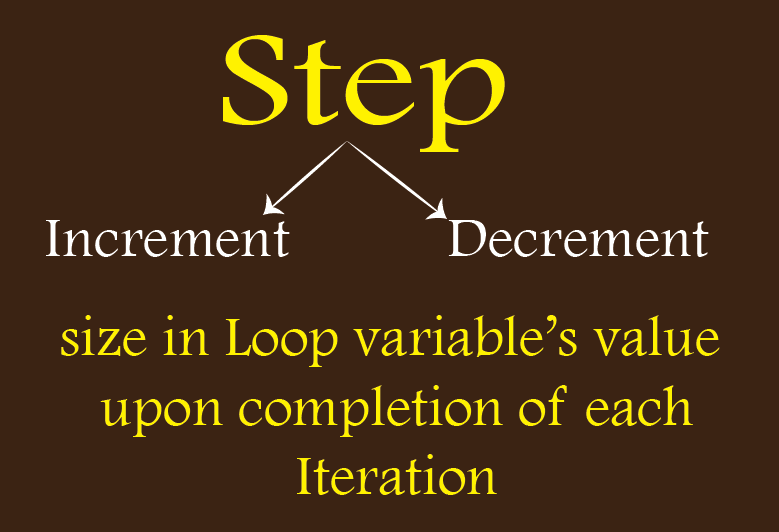 Step

Increment Decrement

size in Loop variable's value upon completion of each Iteration